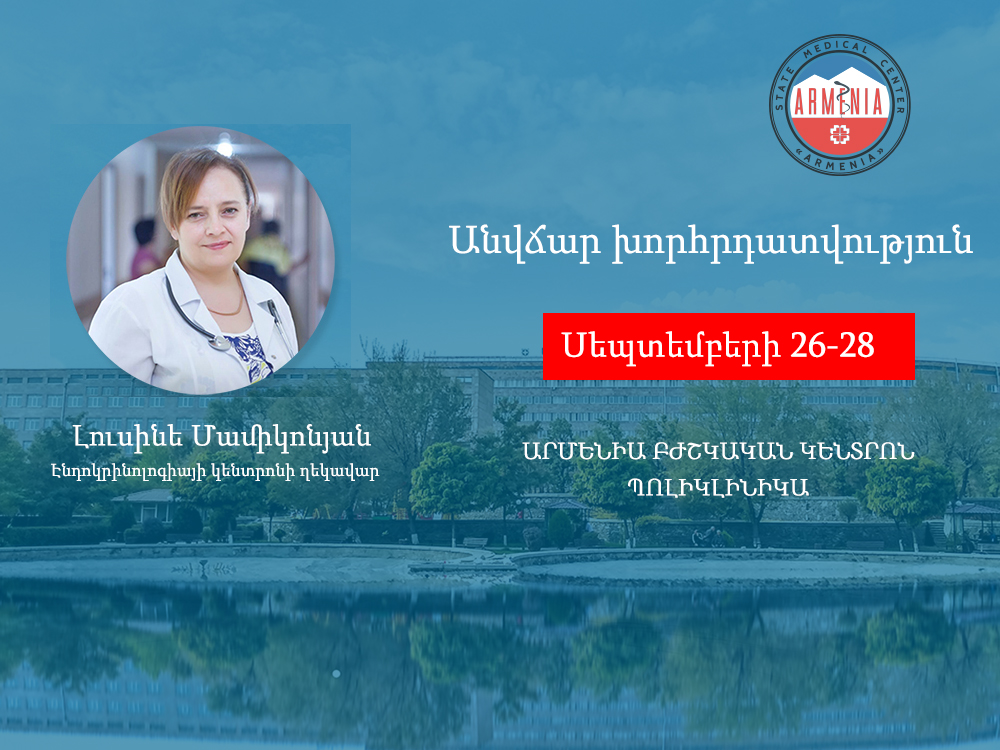 STATE MEDICAL CENTER
ARMENIA
«ARMENIA»

Անվճար խորհրդատվություն

Սեպտեմբերի 26-28

Լուսինե Մամիկոնյան
Էնդոկրինոլոգիայի կենտրոնի ղեկավար

ԱՐՄԵՆԻԱ ԲԺՇԿԱԿԱՆ ԿԵՆՏՐՈՆ
ՊՈԼԻԿԼԻՆԻԿԱ